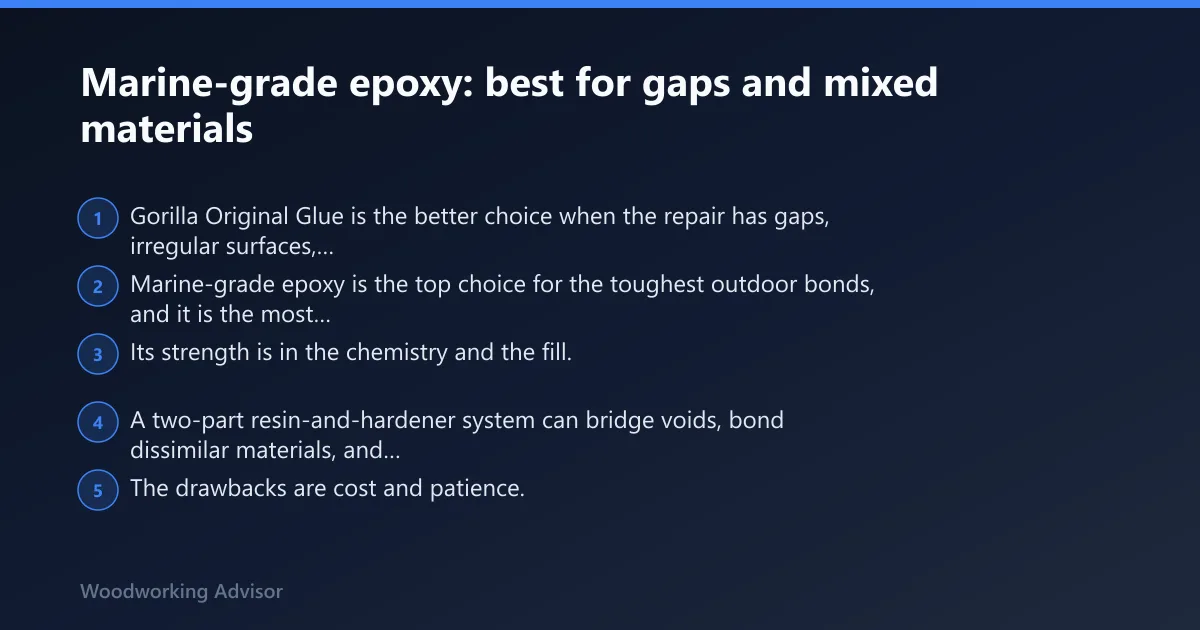 Marine-grade epoxy: best for gaps and mixed materials

1 Gorilla Original Glue is the better choice when the repair has gaps, irregular surfaces,...

2 Marine-grade epoxy is the top choice for the toughest outdoor bonds, and it is the most...

3 Its strength is in the chemistry and the fill.

4 A two-part resin-and-hardener system can bridge voids, bond dissimilar materials, and...

5 The drawbacks are cost and patience.

Woodworking Advisor